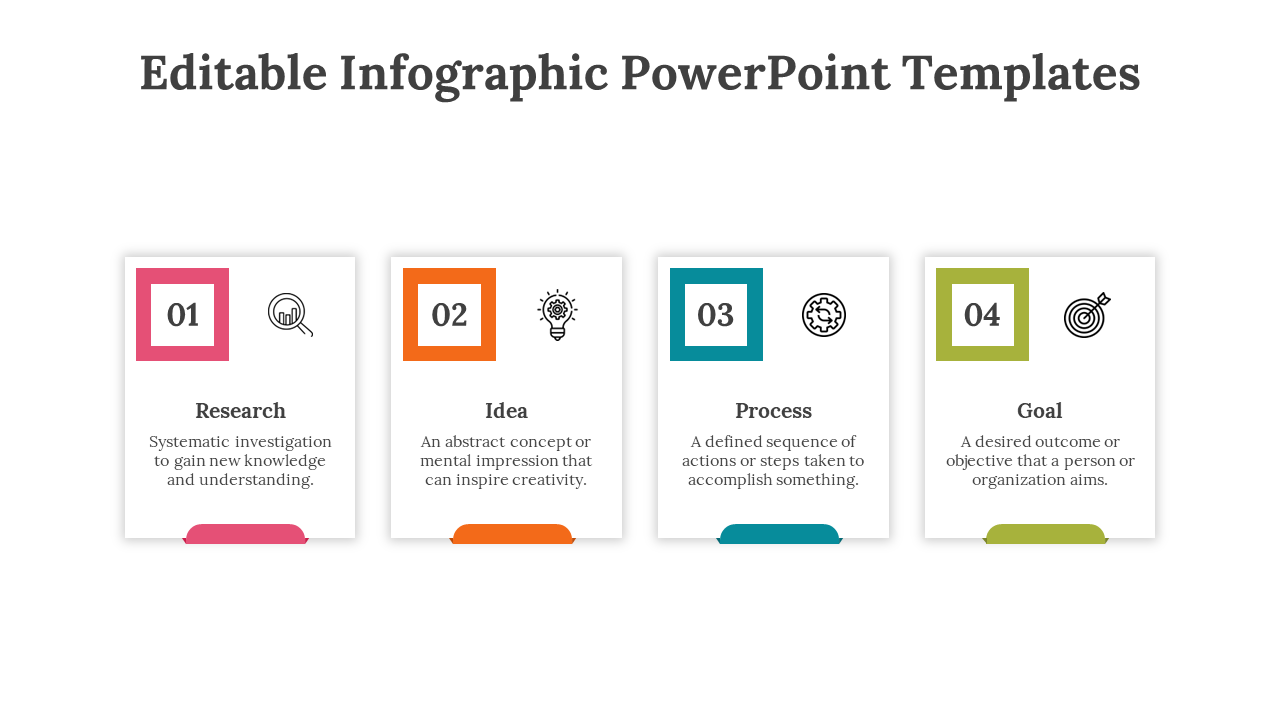 Editable Infographic PowerPoint Templates

01

Research

Systematic investigation to gain new knowledge and understanding.

02

Idea

An abstract concept or mental impression that can inspire creativity.

03

Process

A defined sequence of actions or steps taken to accomplish something.

04

Goal

A desired outcome or objective that a person or organization aims.